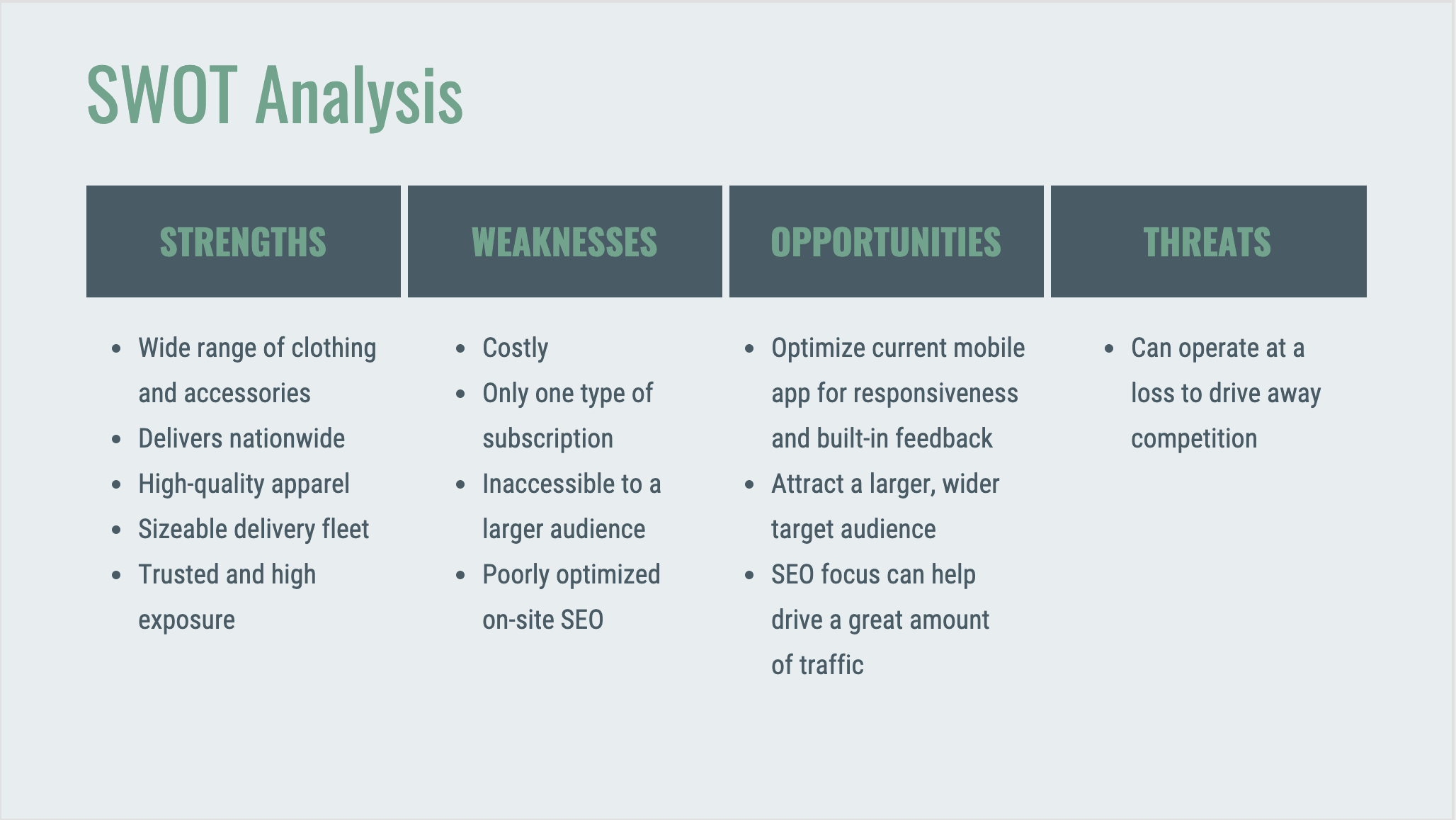 SWOT Analysis

STRENGTHS

- Wide range of clothing and accessories
- Delivers nationwide
- High-quality apparel
- Sizeable delivery fleet
- Trusted and high exposure

WEAKNESSES

- Costly
- Only one type of subscription
- Inaccessible to a larger audience
- Poorly optimized on-site SEO

OPPORTUNITIES

- Optimize current mobile app for responsiveness and built-in feedback
- Attract a larger, wider target audience
- SEO focus can help drive a great amount of traffic

THREATS

- Can operate at a loss to drive away competition